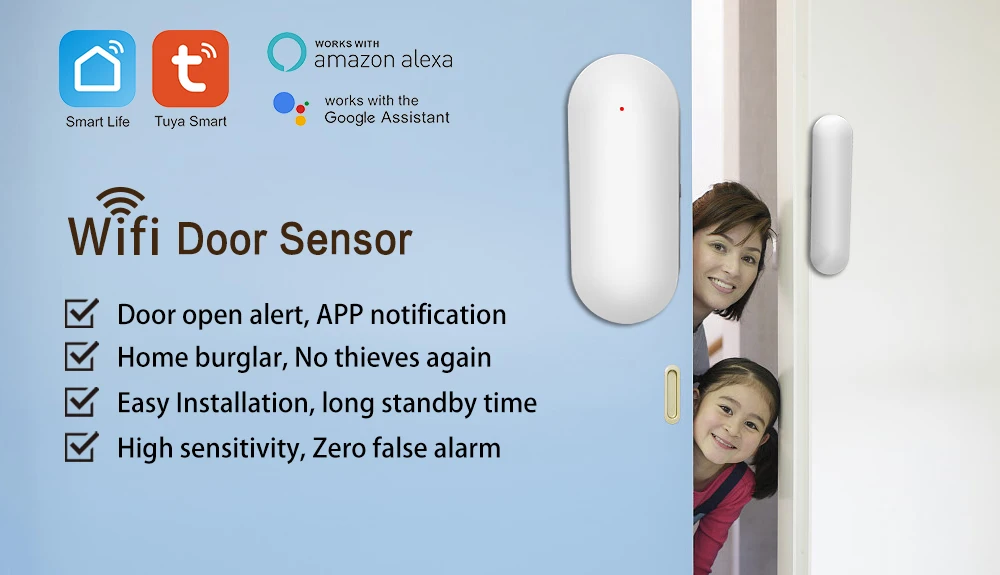 Smart Life

Tuya Smart

WORKS WITH
amazon alexa

works with the
Google Assistant

Wifi Door Sensor

Door open alert, APP notification
Home burglar, No thieves again
Easy Installation, long standby time
High sensitivity, Zero false alarm